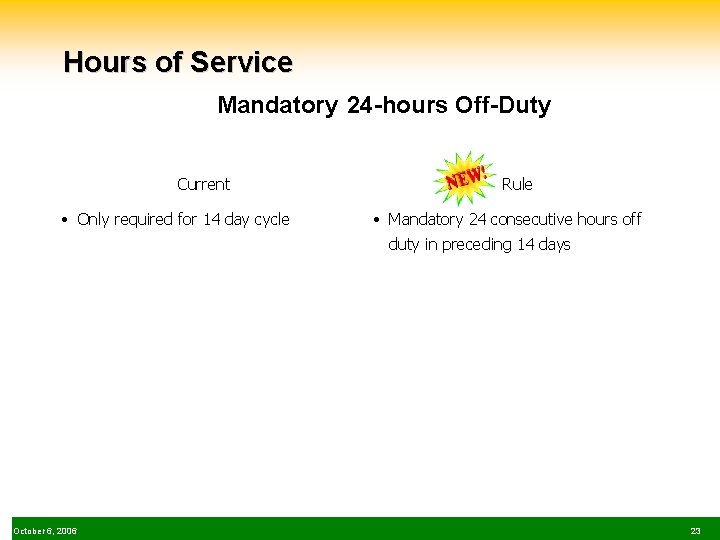 Hours of Service

Mandatory 24-hours Off-Duty

Current

• Only required for 14 day cycle

NEW! Rule

• Mandatory 24 consecutive hours off duty in preceding 14 days

October 6, 2006

23